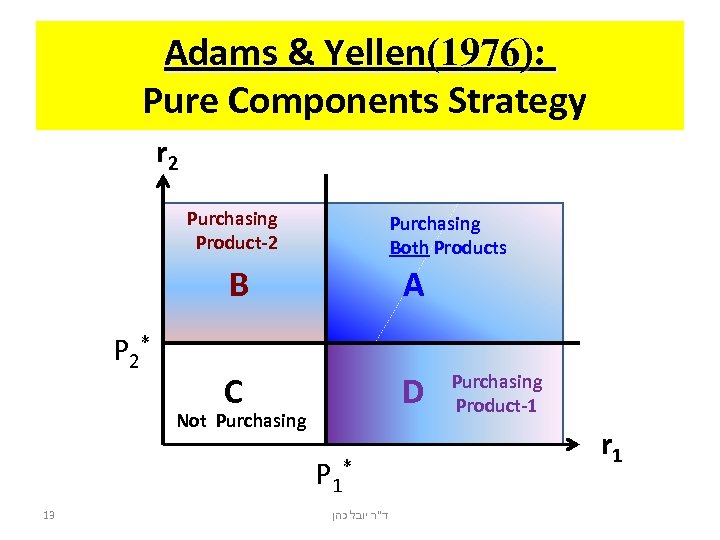 Adams & Yellen(1976):
Pure Components Strategy

$r_2$

Purchasing Product-2

B

Purchasing Both Products

A

$P_2^*$

C

Not Purchasing

D

Purchasing Product-1

$r_1$

$P_1^*$

13

ד"ר יובל כהן